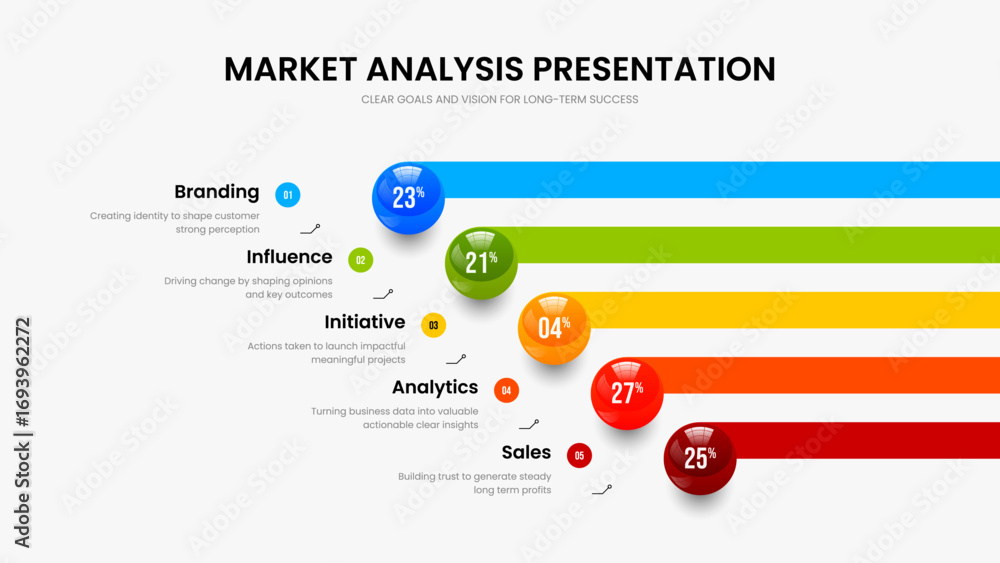 MARKET ANALYSIS PRESENTATION
CLEAR GOALS AND VISION FOR LONG-TERM SUCCESS

Branding 01
Creating identity to shape customer strong perception

23%

Influence 02
Driving change by shaping opinions and key outcomes

21%

Initiative 03
Actions taken to launch impactful meaningful projects

04%

Analytics 04
Turning business data into valuable actionable clear insights

27%

Sales 05
Building trust to generate steady long term profits

25%

Adobe Stock | #1693962272